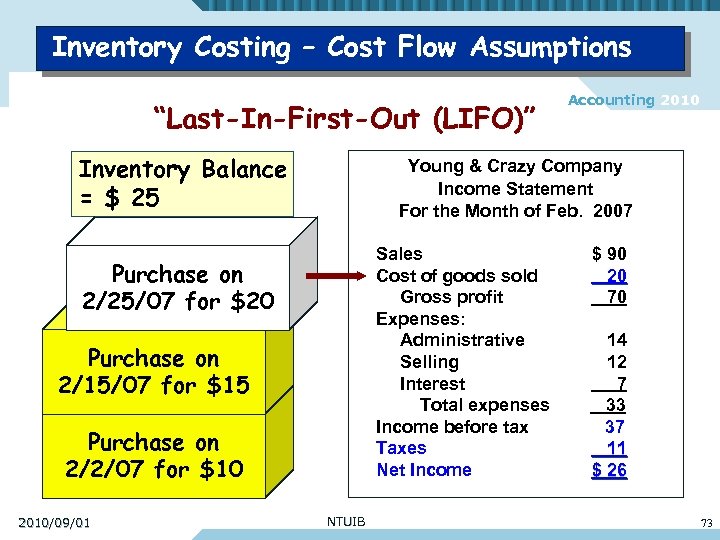 Inventory Costing – Cost Flow Assumptions

Accounting 2010

"Last-In-First-Out (LIFO)"

Inventory Balance = $ 25

Purchase on 2/25/07 for $20

Purchase on 2/15/07 for $15

Purchase on 2/2/07 for $10

Young & Crazy Company
Income Statement
For the Month of Feb. 2007

| | |
|---|---|
| Sales | $ 90 |
| Cost of goods sold | 20 |
| Gross profit | 70 |
| Expenses: | |
| Administrative | 14 |
| Selling | 12 |
| Interest | 7 |
| Total expenses | 33 |
| Income before tax | 37 |
| Taxes | 11 |
| Net Income | $ 26 |

2010/09/01 NTUIB 73